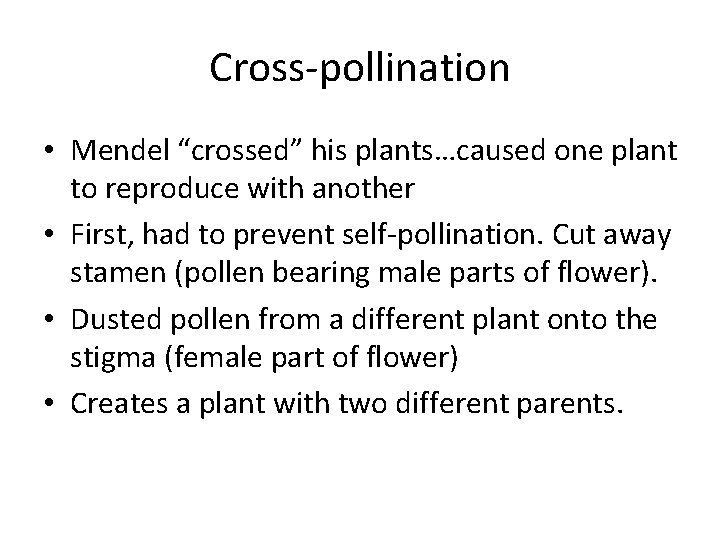 Cross-pollination

• Mendel “crossed” his plants…caused one plant to reproduce with another

• First, had to prevent self-pollination. Cut away stamen (pollen bearing male parts of flower).

• Dusted pollen from a different plant onto the stigma (female part of flower)

• Creates a plant with two different parents.